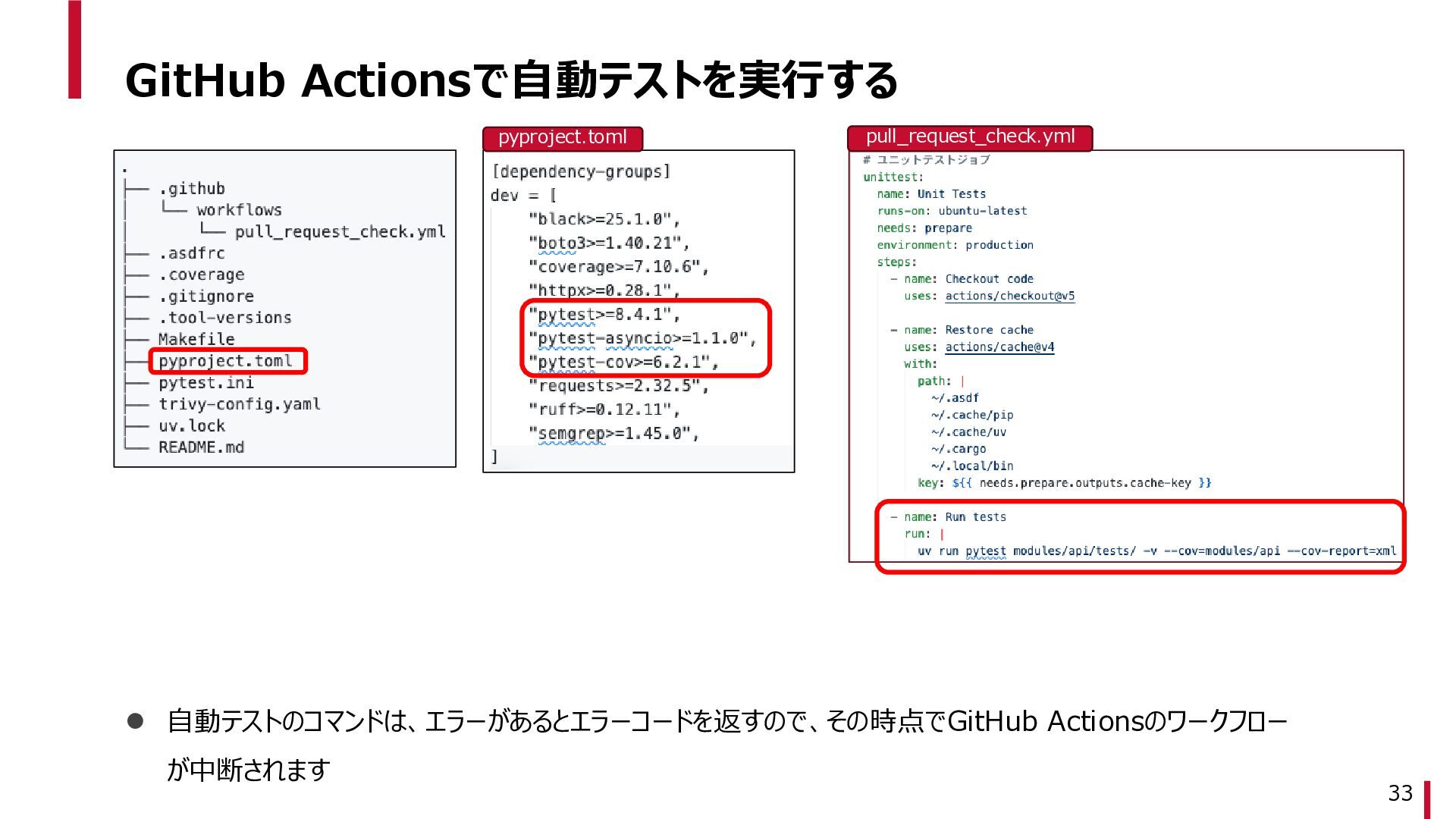 GitHub Actionsで自動テストを実行する

.
├── .github
│   └── workflows
│       └── pull_request_check.yml
├── .asdfrc
├── .coverage
├── .gitignore
├── .tool-versions
├── Makefile
├── pyproject.toml
├── pytest.ini
├── trivy-config.yaml
├── uv.lock
└── README.md

pyproject.toml

[dependency-groups]
dev = [
    "black>=25.1.0",
    "boto3>=1.40.21",
    "coverage>=7.10.6",
    "httpx>=0.28.1",
    "pytest>=8.4.1",
    "pytest-asyncio>=1.1.0",
    "pytest-cov>=6.2.1",
    "requests>=2.32.5",
    "ruff>=0.12.11",
    "semgrep>=1.45.0",
]

pull_request_check.yml

# ユニットテストジョブ
unittest:
  name: Unit Tests
  runs-on: ubuntu-latest
  needs: prepare
  environment: production
  steps:
    - name: Checkout code
      uses: actions/checkout@v5

    - name: Restore cache
      uses: actions/cache@v4
      with:
        path: |
          ~/.asdf
          ~/.cache/pip
          ~/.cache/uv
          ~/.cargo
          ~/.local/bin
        key: ${{ needs.prepare.outputs.cache-key }}

    - name: Run tests
      run: |
        uv run pytest modules/api/tests/ -v --cov=modules/api --cov-report=xml

● 自動テストのコマンドは、エラーがあるとエラーコードを返すので、その時点でGitHub Actionsのワークフローが中断されます

33